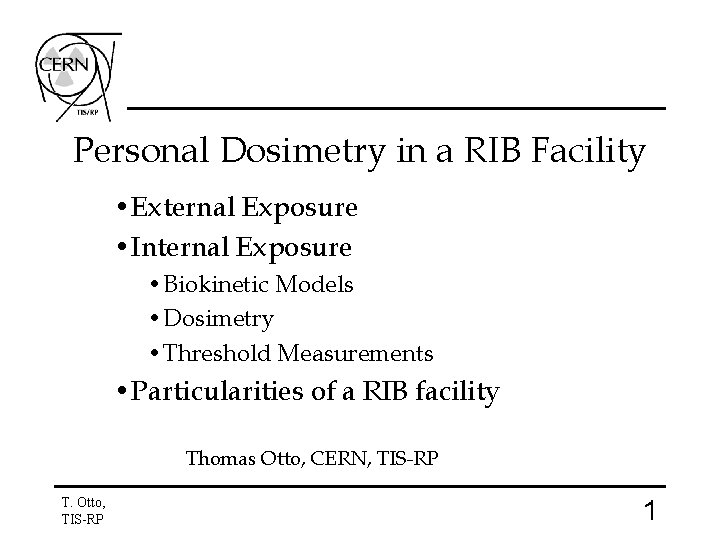 CERN
TIS/RP

Personal Dosimetry in a RIB Facility

• External Exposure
• Internal Exposure
  • Biokinetic Models
  • Dosimetry
  • Threshold Measurements
• Particularities of a RIB facility

Thomas Otto, CERN, TIS-RP

T. Otto,
TIS-RP

1